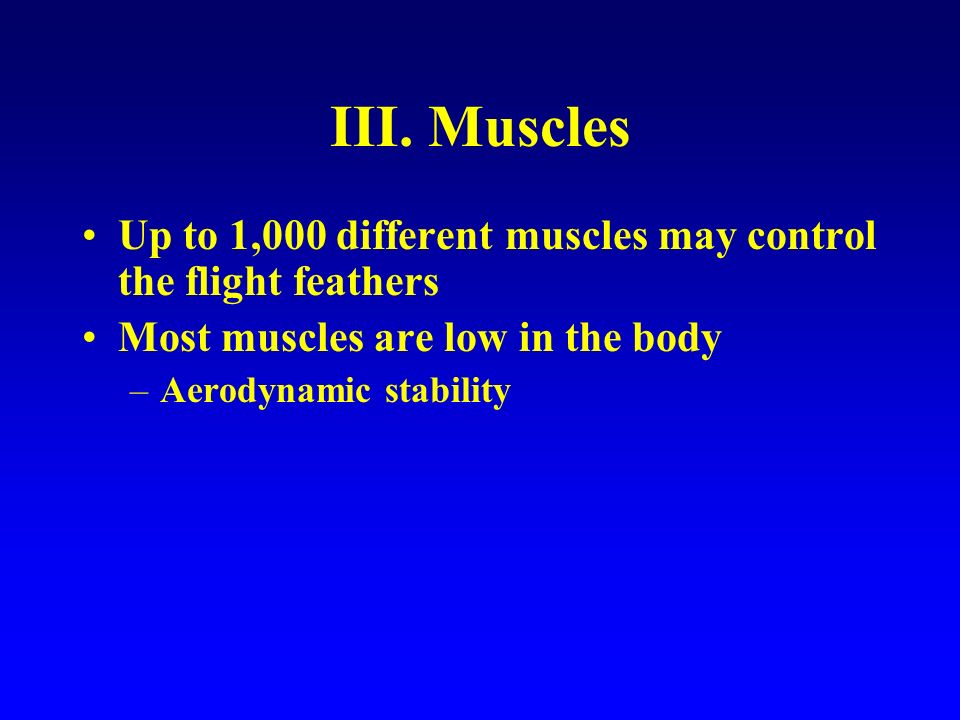 III. Muscles

• Up to 1,000 different muscles may control the flight feathers
• Most muscles are low in the body
– Aerodynamic stability